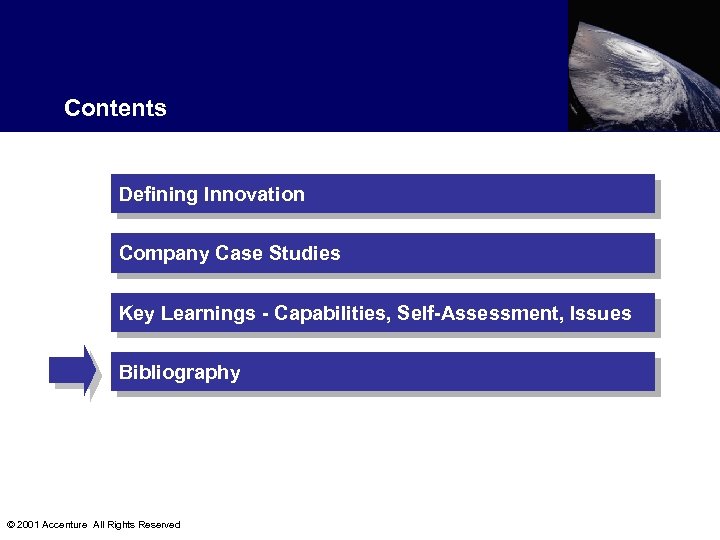 Contents

Defining Innovation

Company Case Studies

Key Learnings - Capabilities, Self-Assessment, Issues

Bibliography

© 2001 Accenture All Rights Reserved